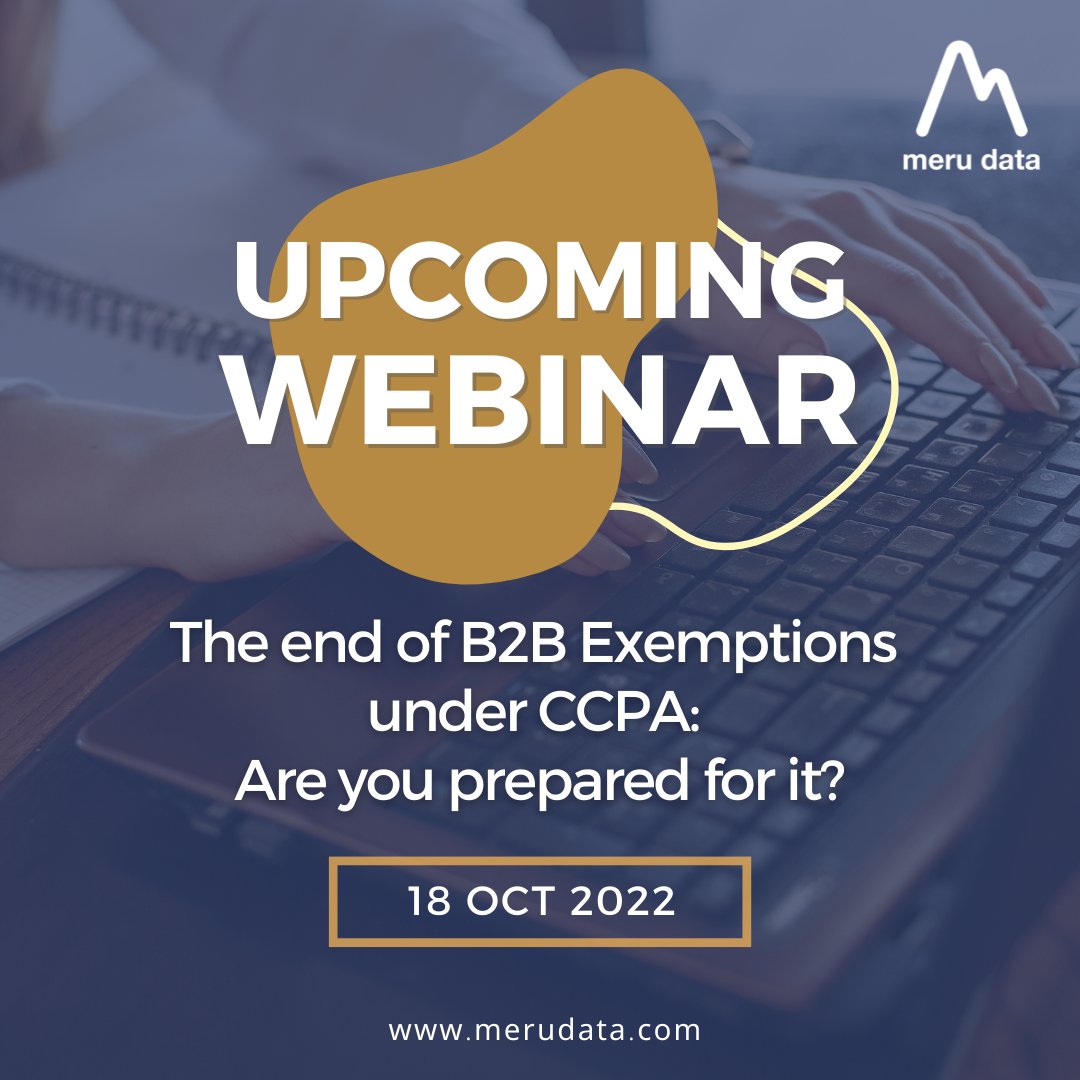 meru data

UPCOMING WEBINAR

The end of B2B Exemptions under CCPA: Are you prepared for it?

18 OCT 2022

www.merudata.com